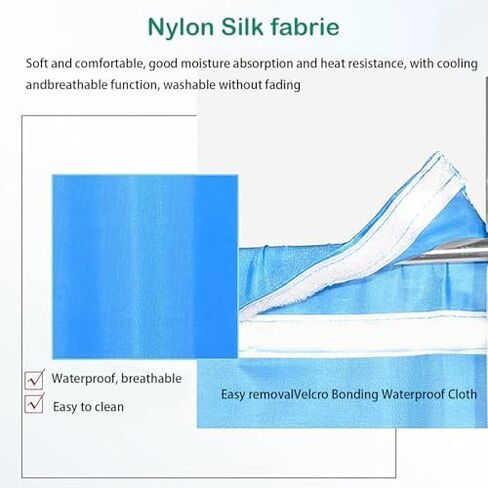 Nylon Silk fabrie

Soft and comfortable, good moisture absorption and heat resistance, with cooling andbreathable function, washable without fading

Waterproof, breathable

Easy to clean

Easy removalVelcro Bonding Waterproof Cloth